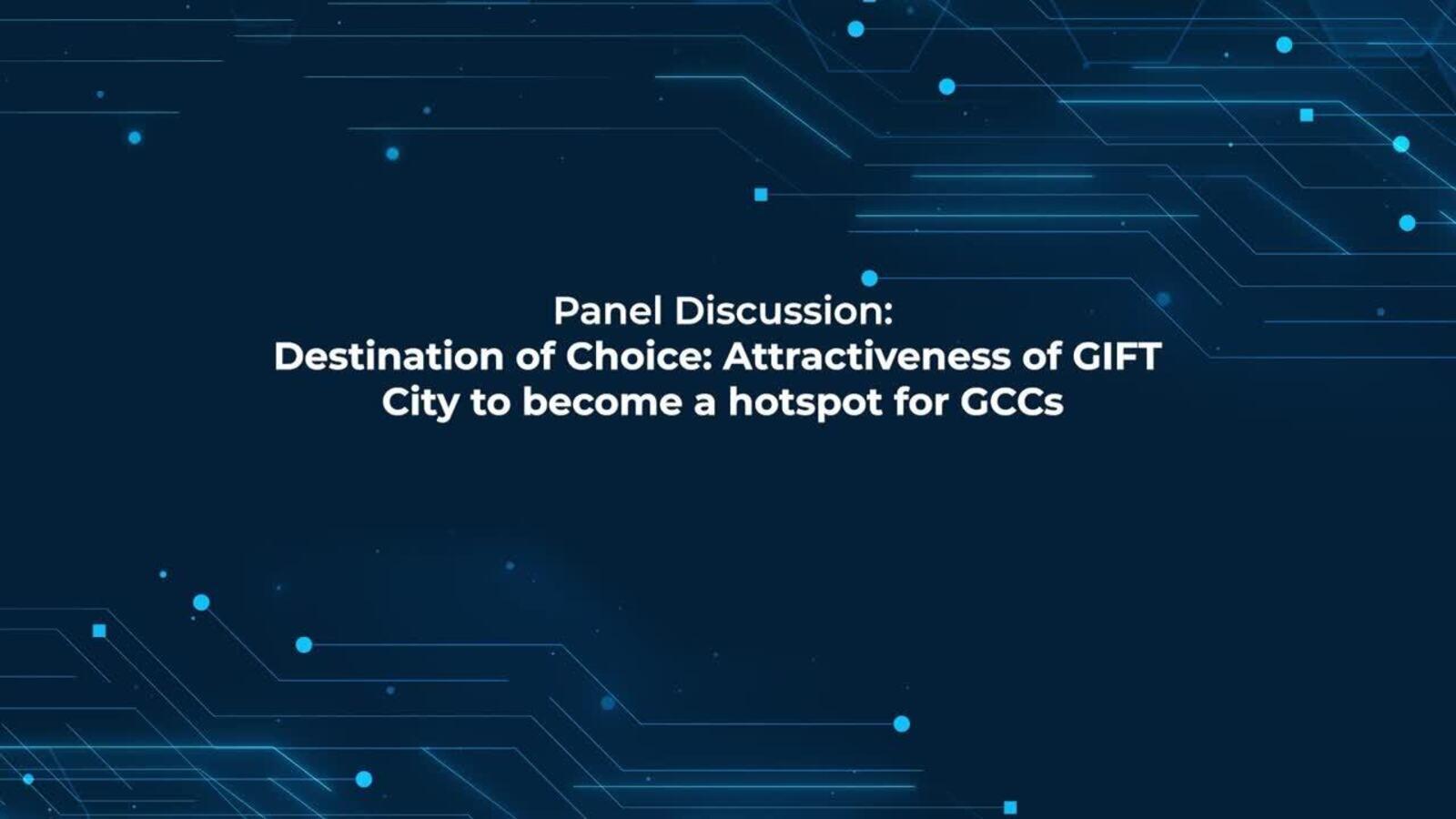 Panel Discussion:
Destination of Choice: Attractiveness of GIFT City to become a hotspot for GCCs